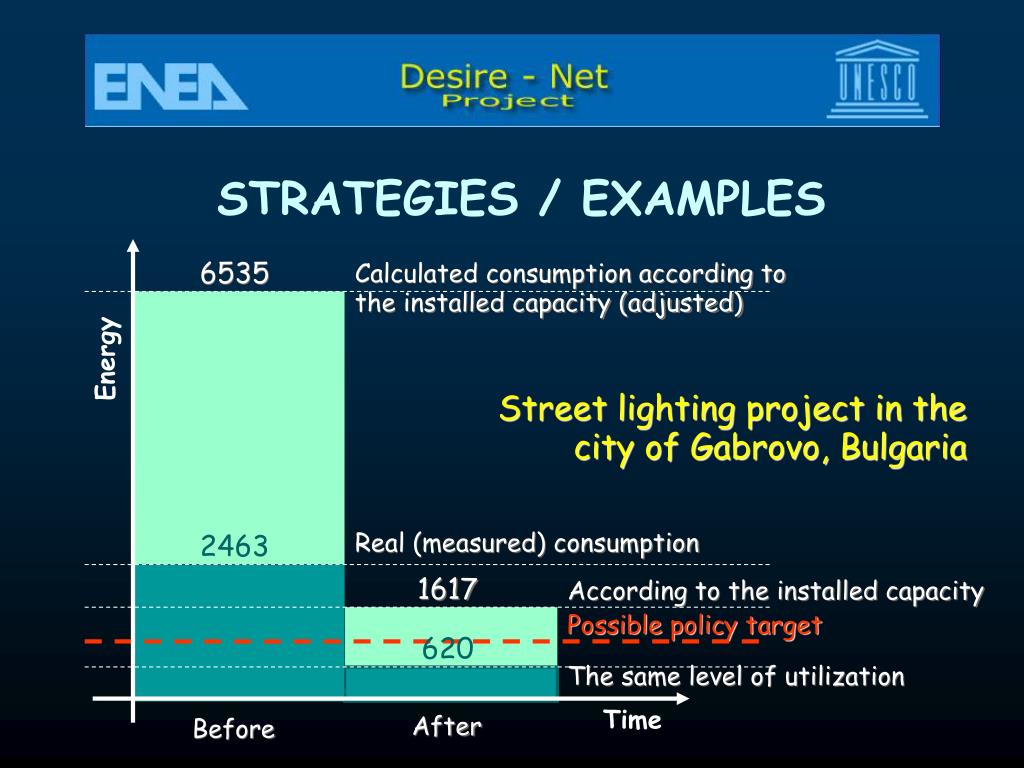 ENEA

Desire - Net
Project

UNESCO

STRATEGIES / EXAMPLES

Energy

6535

Calculated consumption according to the installed capacity (adjusted)

Street lighting project in the city of Gabrovo, Bulgaria

2463

Real (measured) consumption

1617

According to the installed capacity

Possible policy target

620

The same level of utilization

Before

After

Time